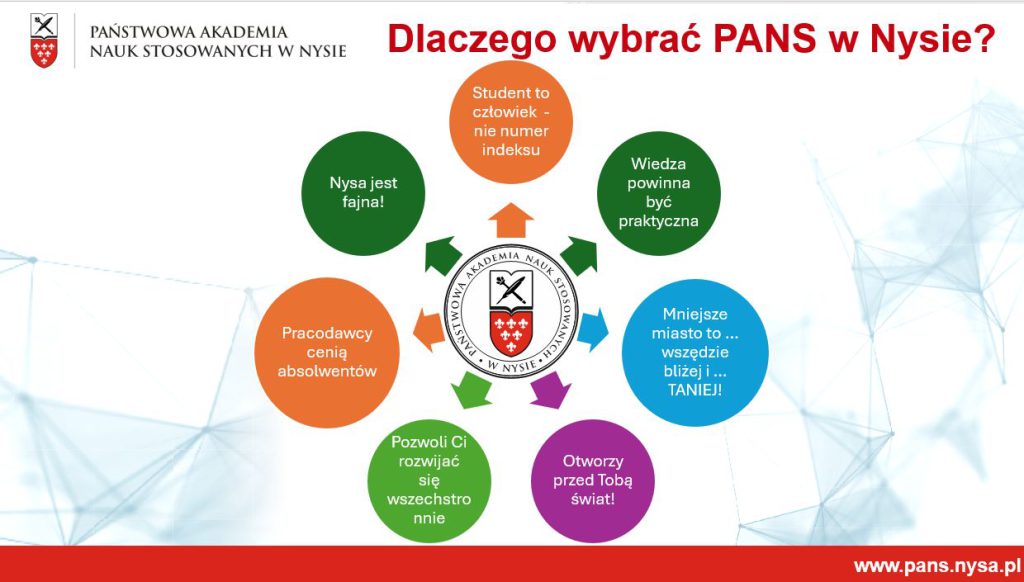 PAŃSTWOWA AKADEMIA NAUK STOSOWANYCH W NYSIE

Dlaczego wybrać PANS w Nysie?

Student to człowiek - nie numer indeksu

Wiedza powinna być praktyczna

Mniejsze miasto to ... wszędzie bliżej i ... TANIEJ!

Otworzy przed Tobą świat!

Pozwoli Ci rozwijać się wszechstronnie

Pracodawcy cenią absolwentów

Nysa jest fajna!

PAŃSTWOWA AKADEMIA NAUK STOSOWANYCH W NYSIE

www.pans.nysa.pl